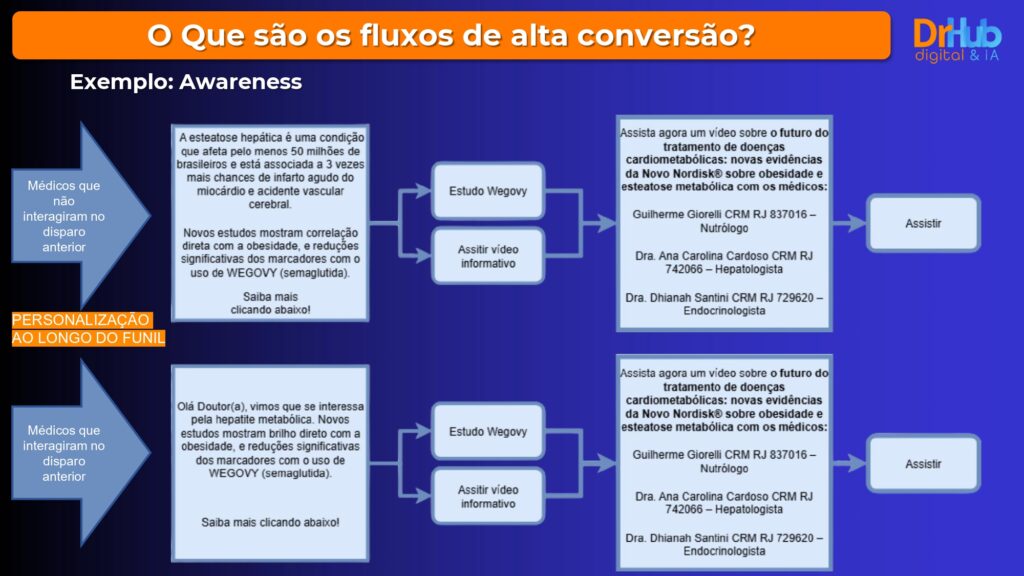 O Que são os fluxos de alta conversão?

DrHub digital & IA

Exemplo: Awareness

Médicos que não interagiram no disparo anterior

A esteatose hepática é uma condição que afeta pelo menos 50 milhões de brasileiros e está associada a 3 vezes mais chances de infarto agudo do miocárdio e acidente vascular cerebral.

Novos estudos mostram correlação direta com a obesidade, e reduções significativas dos marcadores com o uso de WEGOVY (semaglutida).

Saiba mais clicando abaixo!

Estudo Wegovy

Assitir vídeo informativo

Assista agora um vídeo sobre o futuro do tratamento de doenças cardiometabólicas: novas evidências da Novo Nordisk® sobre obesidade e esteatose metabólica com os médicos:

Guilherme Giorelli CRM RJ 837016 – Nutrólogo

Dra. Ana Carolina Cardoso CRM RJ 742066 – Hepatologista

Dra. Dhianah Santini CRM RJ 729620 – Endocrinologista

Assistir

PERSONALIZAÇÃO AO LONGO DO FUNIL

Médicos que interagiram no disparo anterior

Olá Doutor(a), vimos que se interessa pela hepatite metabólica. Novos estudos mostram brilho direto com a obesidade, e reduções significativas dos marcadores com o uso de WEGOVY (semaglutida).

Saiba mais clicando abaixo!

Estudo Wegovy

Assitir vídeo informativo

Assista agora um vídeo sobre o futuro do tratamento de doenças cardiometabólicas: novas evidências da Novo Nordisk® sobre obesidade e esteatose metabólica com os médicos:

Guilherme Giorelli CRM RJ 837016 – Nutrólogo

Dra. Ana Carolina Cardoso CRM RJ 742066 – Hepatologista

Dra. Dhianah Santini CRM RJ 729620 – Endocrinologista

Assistir